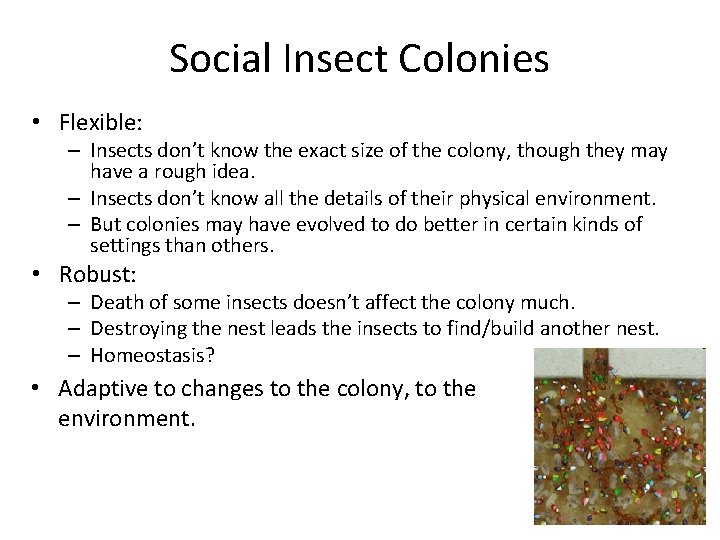 Social Insect Colonies

• Flexible:
– Insects don't know the exact size of the colony, though they may have a rough idea.
– Insects don't know all the details of their physical environment.
– But colonies may have evolved to do better in certain kinds of settings than others.

• Robust:
– Death of some insects doesn't affect the colony much.
– Destroying the nest leads the insects to find/build another nest.
– Homeostasis?

• Adaptive to changes to the colony, to the environment.